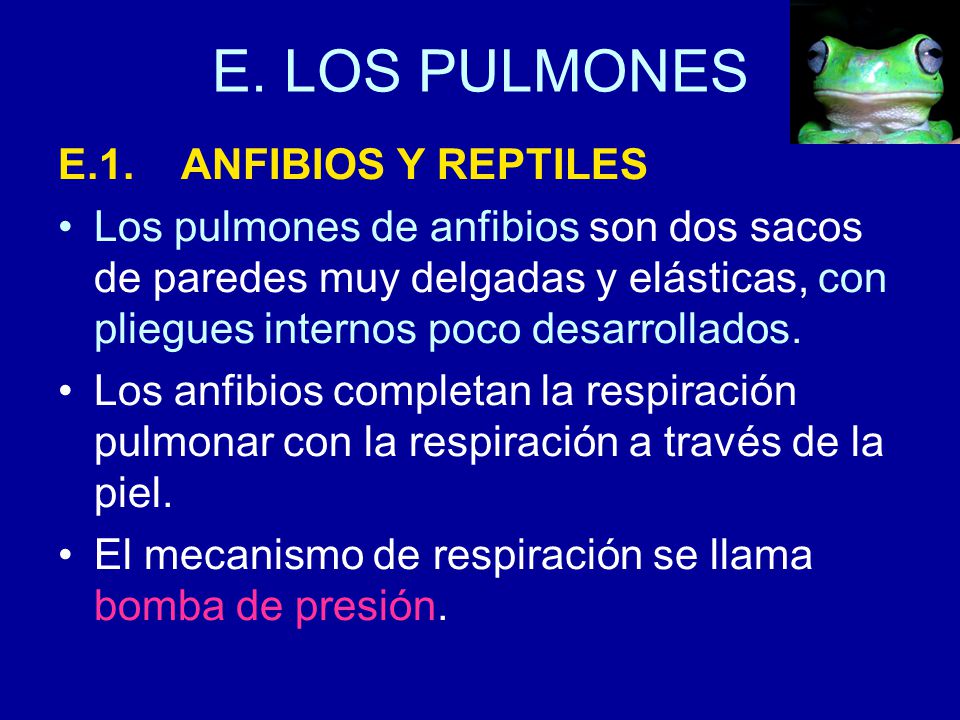 E. LOS PULMONES

E.1. ANFIBIOS Y REPTILES

• Los pulmones de anfibios son dos sacos de paredes muy delgadas y elásticas, con pliegues internos poco desarrollados.

• Los anfibios completan la respiración pulmonar con la respiración a través de la piel.

• El mecanismo de respiración se llama bomba de presión.